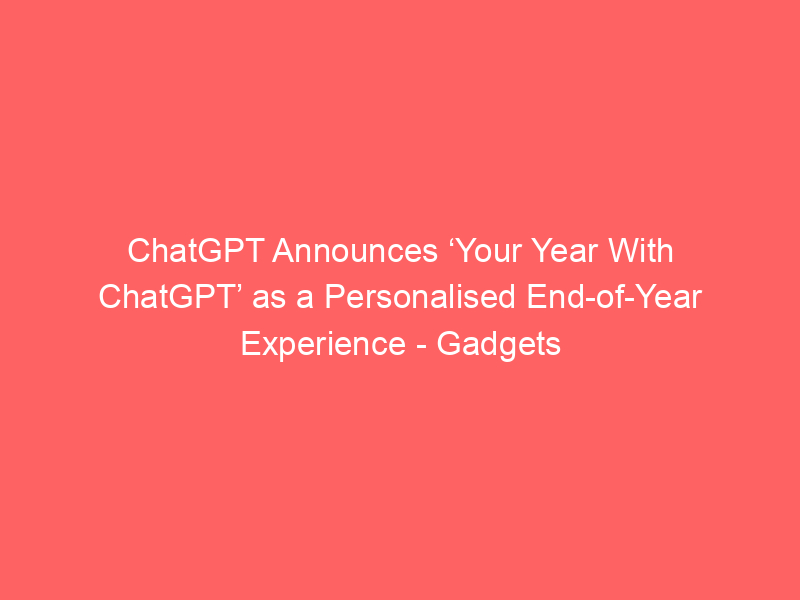 ChatGPT Announces ‘Your Year With ChatGPT’ as a Personalised End-of-Year Experience - Gadgets